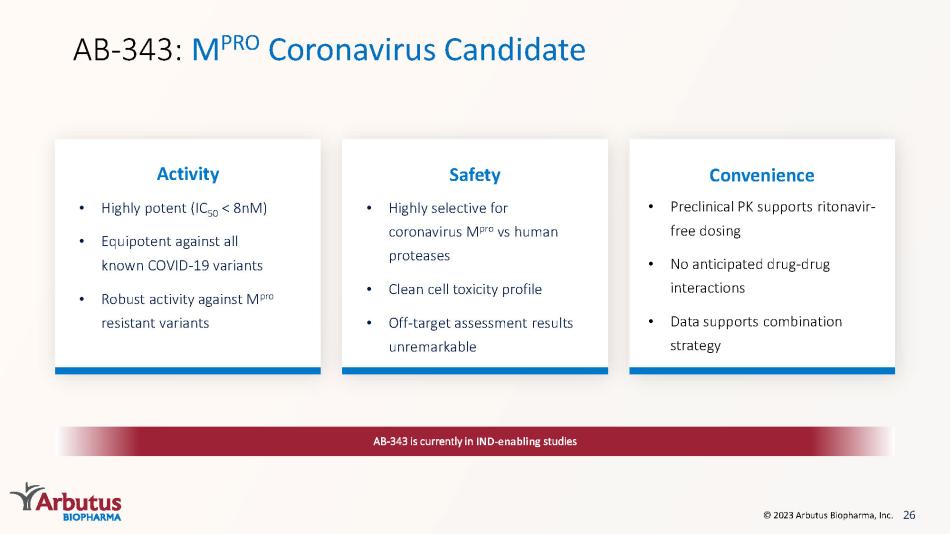 AB-343: $M^{PRO}$ Coronavirus Candidate

Activity

• Highly potent ($IC_{50}$ < 8nM)
• Equipotent against all known COVID-19 variants
• Robust activity against $M^{pro}$ resistant variants

Safety

• Highly selective for coronavirus $M^{pro}$ vs human proteases
• Clean cell toxicity profile
• Off-target assessment results unremarkable

Convenience

• Preclinical PK supports ritonavir-free dosing
• No anticipated drug-drug interactions
• Data supports combination strategy

AB-343 is currently in IND-enabling studies

Arbutus BIOPHARMA

© 2023 Arbutus Biopharma, Inc. 26